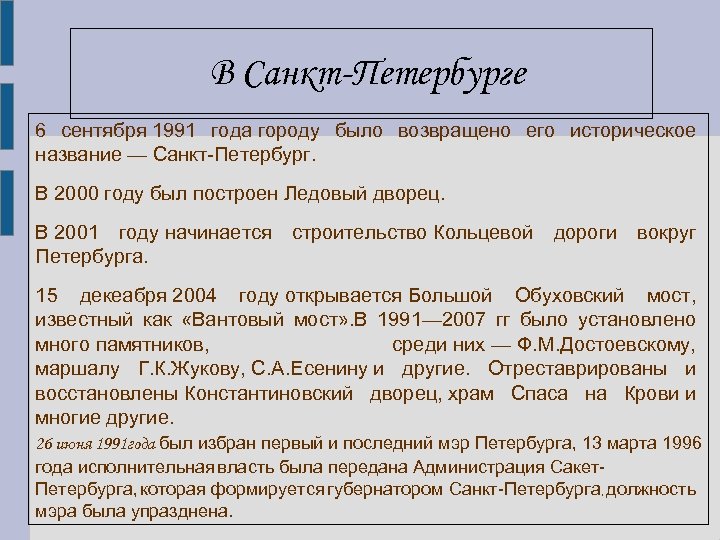 В Санкт-Петербурге

6 сентября 1991 года городу было возвращено его историческое название — Санкт-Петербург.

В 2000 году был построен Ледовый дворец.

В 2001 году начинается строительство Кольцевой дороги вокруг Петербурга.

15 декеабря 2004 году открывается Большой Обуховский мост, известный как «Вантовый мост».В 1991—2007 гг было установлено много памятников, среди них — Ф.М.Достоевскому, маршалу Г.К.Жукову, С.А.Есенину и другие. Отреставрированы и восстановлены Константиновский дворец, храм Спаса на Крови и многие другие.

26 июня 1991года был избран первый и последний мэр Петербурга, 13 марта 1996 года исполнительная власть была передана Администрация Сакет-Петербурга, которая формируется губернатором Санкт-Петербурга,должность мэра была упразднена.